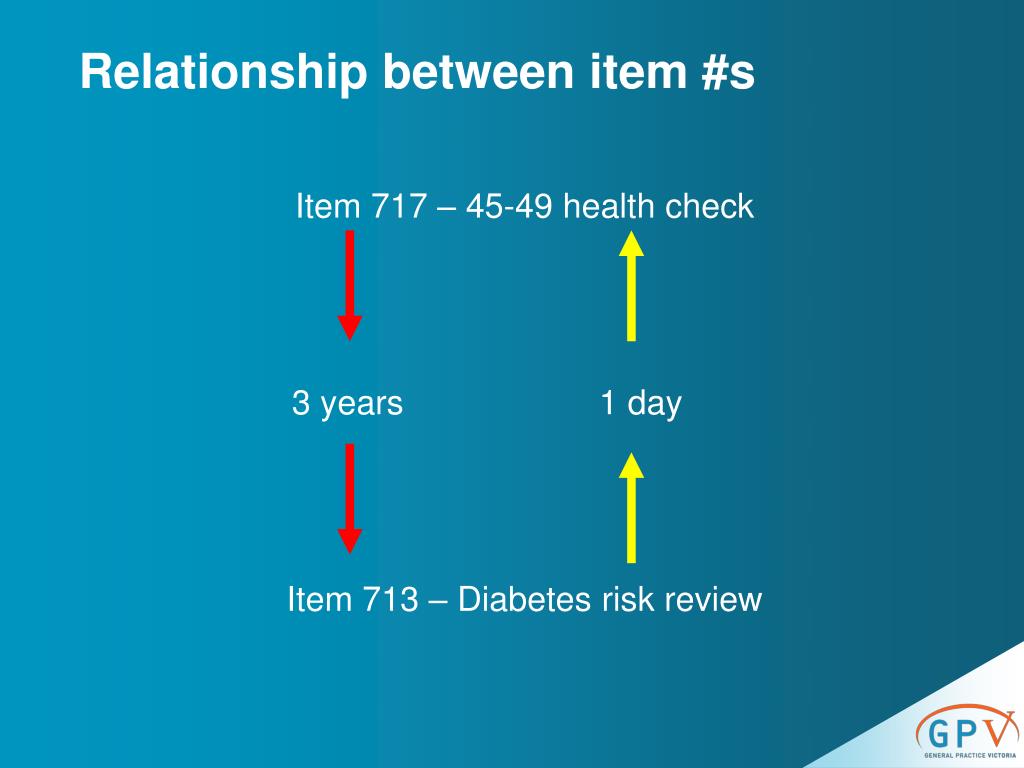 Relationship between item #s

Item 717 – 45-49 health check

3 years

1 day

Item 713 – Diabetes risk review

GPV
GENERAL PRACTICE VICTORIA